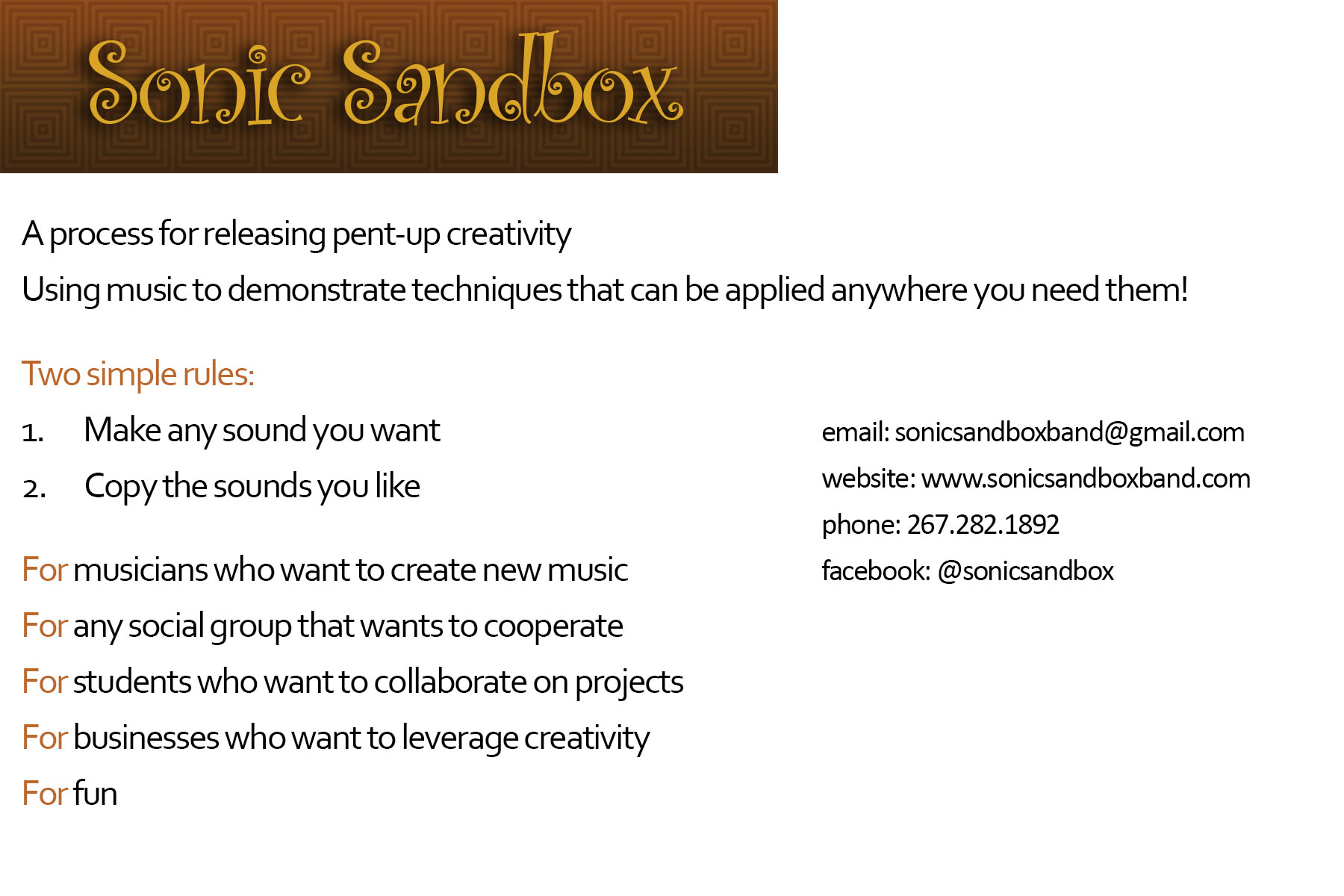 Sonic Sandbox

A process for releasing pent-up creativity

Using music to demonstrate techniques that can be applied anywhere you need them!

Two simple rules:

1. Make any sound you want

2. Copy the sounds you like

For musicians who want to create new music

For any social group that wants to cooperate

For students who want to collaborate on projects

For businesses who want to leverage creativity

For fun

email: sonicsandboxband@gmail.com

website: www.sonicsandboxband.com

phone: 267.282.1892

facebook: @sonicsandbox